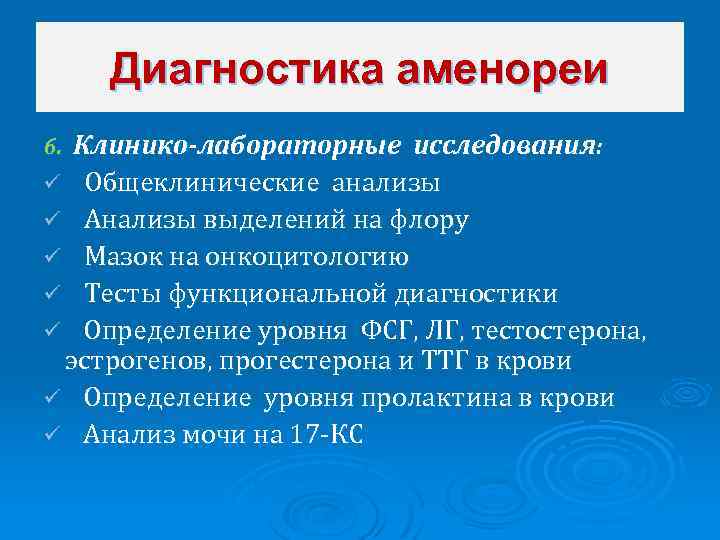 Диагностика аменореи

6. Клинико-лабораторные исследования:
✓ Общеклинические анализы
✓ Анализы выделений на флору
✓ Мазок на онкоцитологию
✓ Тесты функциональной диагностики
✓ Определение уровня ФСГ, ЛГ, тестостерона, эстрогенов, прогестерона и ТТГ в крови
✓ Определение уровня пролактина в крови
✓ Анализ мочи на 17-КС